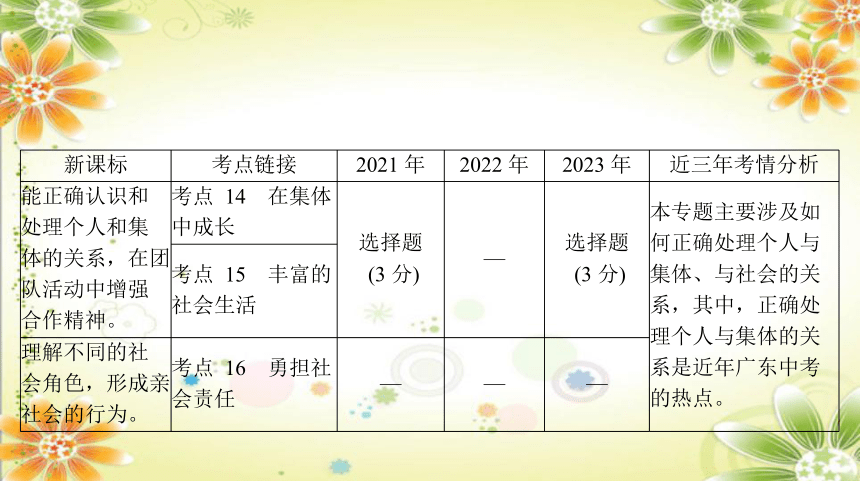 | 新课标 | 考点链接 | 2021 年 | 2022 年 | 2023 年 | 近三年考情分析 |
|---|---|---|---|---|---|
| 能正确认识和处理个人和集体的关系，在团队活动中增强合作精神。 | 考点 14　在集体中成长 | 选择题 (3 分) | — | 选择题 (3 分) | 本专题主要涉及如何正确处理个人与集体、与社会的关系，其中，正确处理个人与集体的关系是近年广东中考的热点。 |
| | 考点 15　丰富的社会生活 | | | | |
| 理解不同的社会角色，形成亲社会的行为。 | 考点 16　勇担社会责任 | — | — | — | |